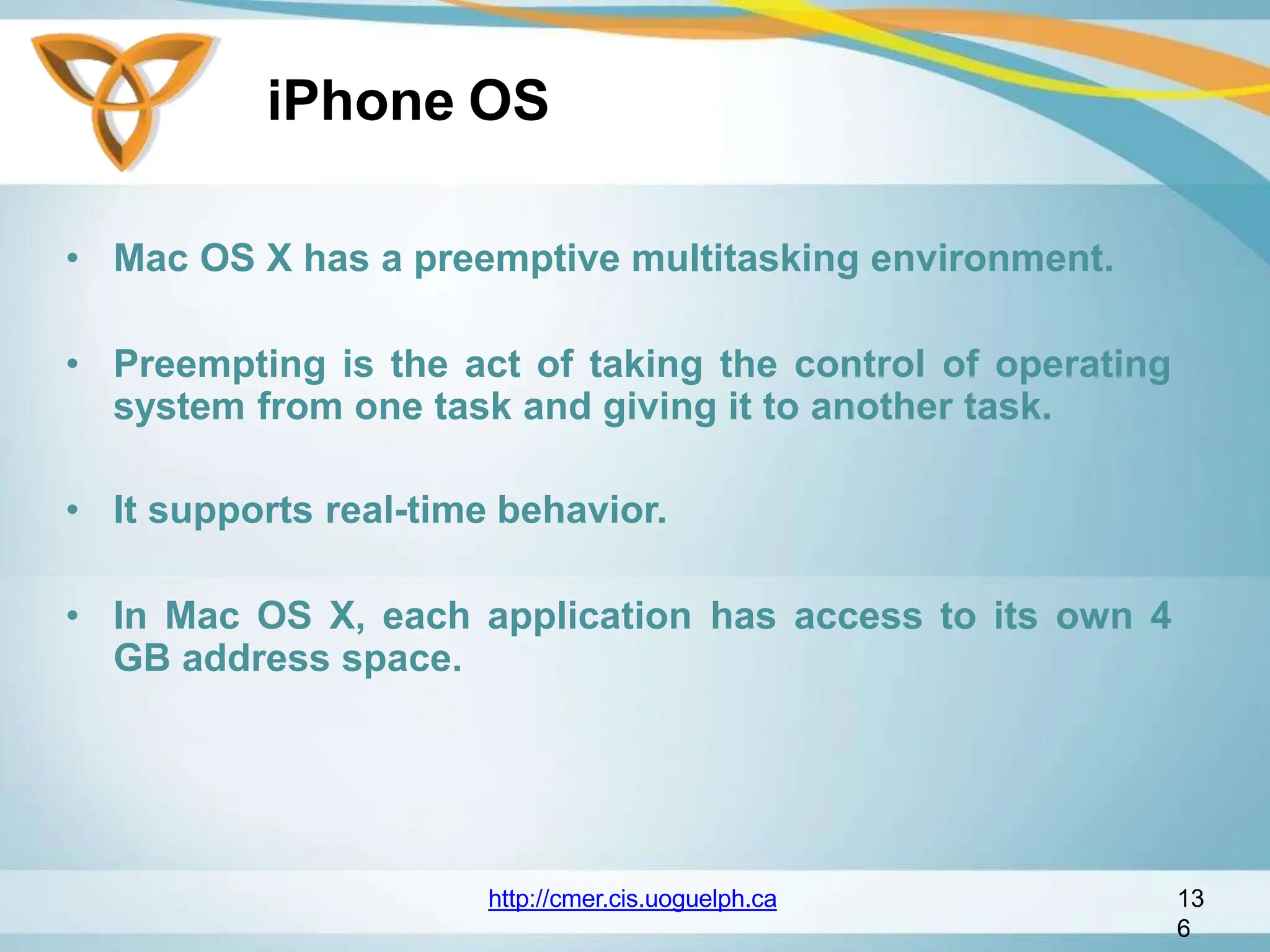 iPhone OS

• Mac OS X has a preemptive multitasking environment.

• Preempting is the act of taking the control of operating system from one task and giving it to another task.

• It supports real-time behavior.

• In Mac OS X, each application has access to its own 4 GB address space.

http://cmer.cis.uoguelph.ca

136